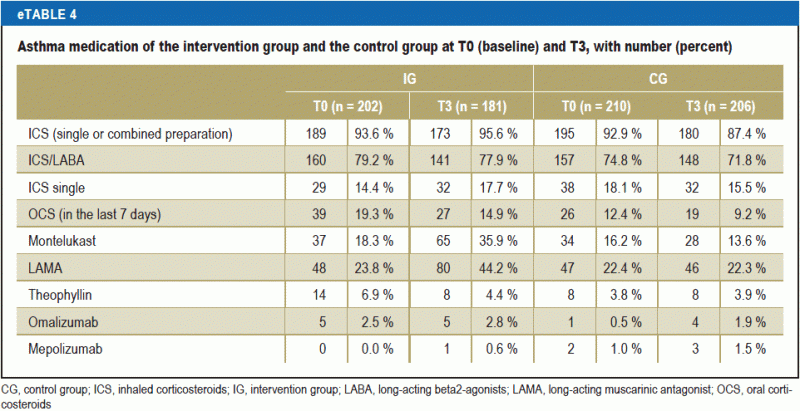 eTABLE 4

Asthma medication of the intervention group and the control group at T0 (baseline) and T3, with number (percent)

| | IG | | | | CG | | | |
|---|---|---|---|---|---|---|---|---|
| | T0 (n = 202) | | T3 (n = 181) | | T0 (n = 210) | | T3 (n = 206) | |
| ICS (single or combined preparation) | 189 | 93.6 % | 173 | 95.6 % | 195 | 92.9 % | 180 | 87.4 % |
| ICS/LABA | 160 | 79.2 % | 141 | 77.9 % | 157 | 74.8 % | 148 | 71.8 % |
| ICS single | 29 | 14.4 % | 32 | 17.7 % | 38 | 18.1 % | 32 | 15.5 % |
| OCS (in the last 7 days) | 39 | 19.3 % | 27 | 14.9 % | 26 | 12.4 % | 19 | 9.2 % |
| Montelukast | 37 | 18.3 % | 65 | 35.9 % | 34 | 16.2 % | 28 | 13.6 % |
| LAMA | 48 | 23.8 % | 80 | 44.2 % | 47 | 22.4 % | 46 | 22.3 % |
| Theophyllin | 14 | 6.9 % | 8 | 4.4 % | 8 | 3.8 % | 8 | 3.9 % |
| Omalizumab | 5 | 2.5 % | 5 | 2.8 % | 1 | 0.5 % | 4 | 1.9 % |
| Mepolizumab | 0 | 0.0 % | 1 | 0.6 % | 2 | 1.0 % | 3 | 1.5 % |

CG, control group; ICS, inhaled corticosteroids; IG, intervention group; LABA, long-acting beta2-agonists; LAMA, long-acting muscarinic antagonist; OCS, oral corticosteroids